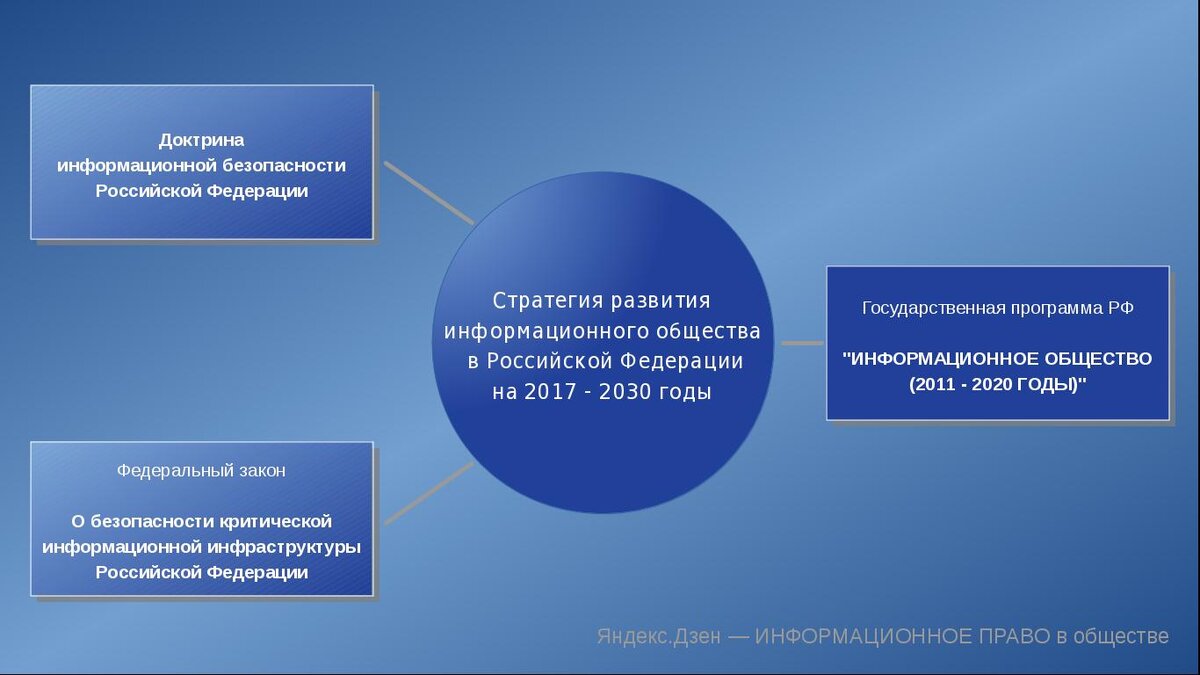 Доктрина информационной безопасности Российской Федерации

Стратегия развития информационного общества в Российской Федерации на 2017 - 2030 годы

Государственная программа РФ

"ИНФОРМАЦИОННОЕ ОБЩЕСТВО (2011 - 2020 ГОДЫ)"

Федеральный закон

О безопасности критической информационной инфраструктуры Российской Федерации

Яндекс.Дзен — ИНФОРМАЦИОННОЕ ПРАВО в обществе